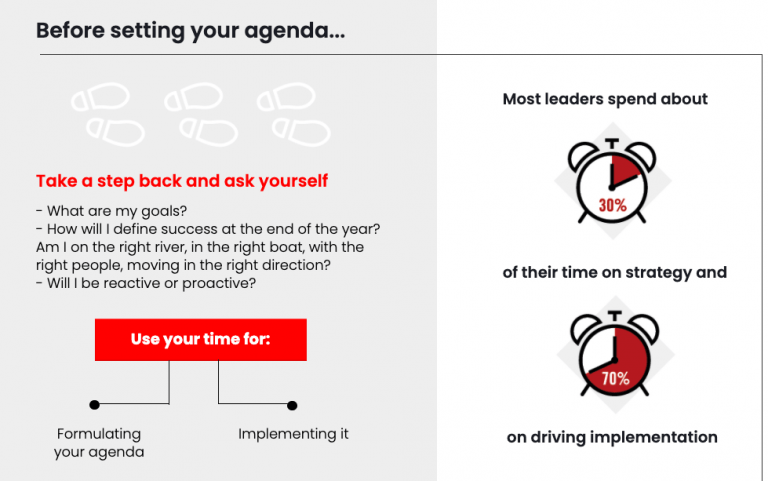 Before setting your agenda...

Take a step back and ask yourself

- What are my goals?
- How will I define success at the end of the year? Am I on the right river, in the right boat, with the right people, moving in the right direction?
- Will I be reactive or proactive?

Use your time for:

Formulating your agenda

Implementing it

Most leaders spend about

30%

of their time on strategy and

70%

on driving implementation